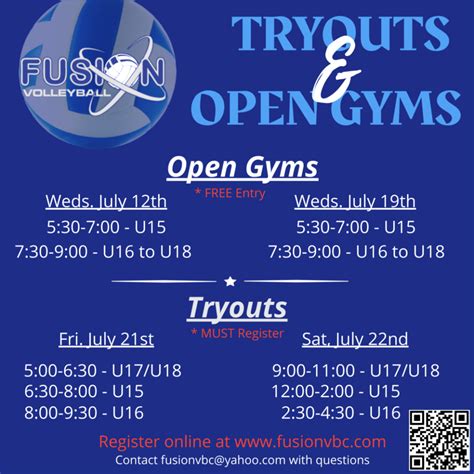 FUSION VOLLEYBALL

TRYOUTS & OPEN GYMS

Open Gyms

* FREE Entry

Weds. July 12th

5:30-7:00 - U15

7:30-9:00 - U16 to U18

Weds. July 19th

5:30-7:00 - U15

7:30-9:00 - U16 to U18

Tryouts

* MUST Register

Fri. July 21st

5:00-6:30 - U17/U18

6:30-8:00 - U15

8:00-9:30 - U16

Sat. July 22nd

9:00-11:00 - U17/U18

12:00-2:00 - U15

2:30-4:30 - U16

Register online at www.fusionvbc.com

Contact fusionvbc@yahoo.com with questions